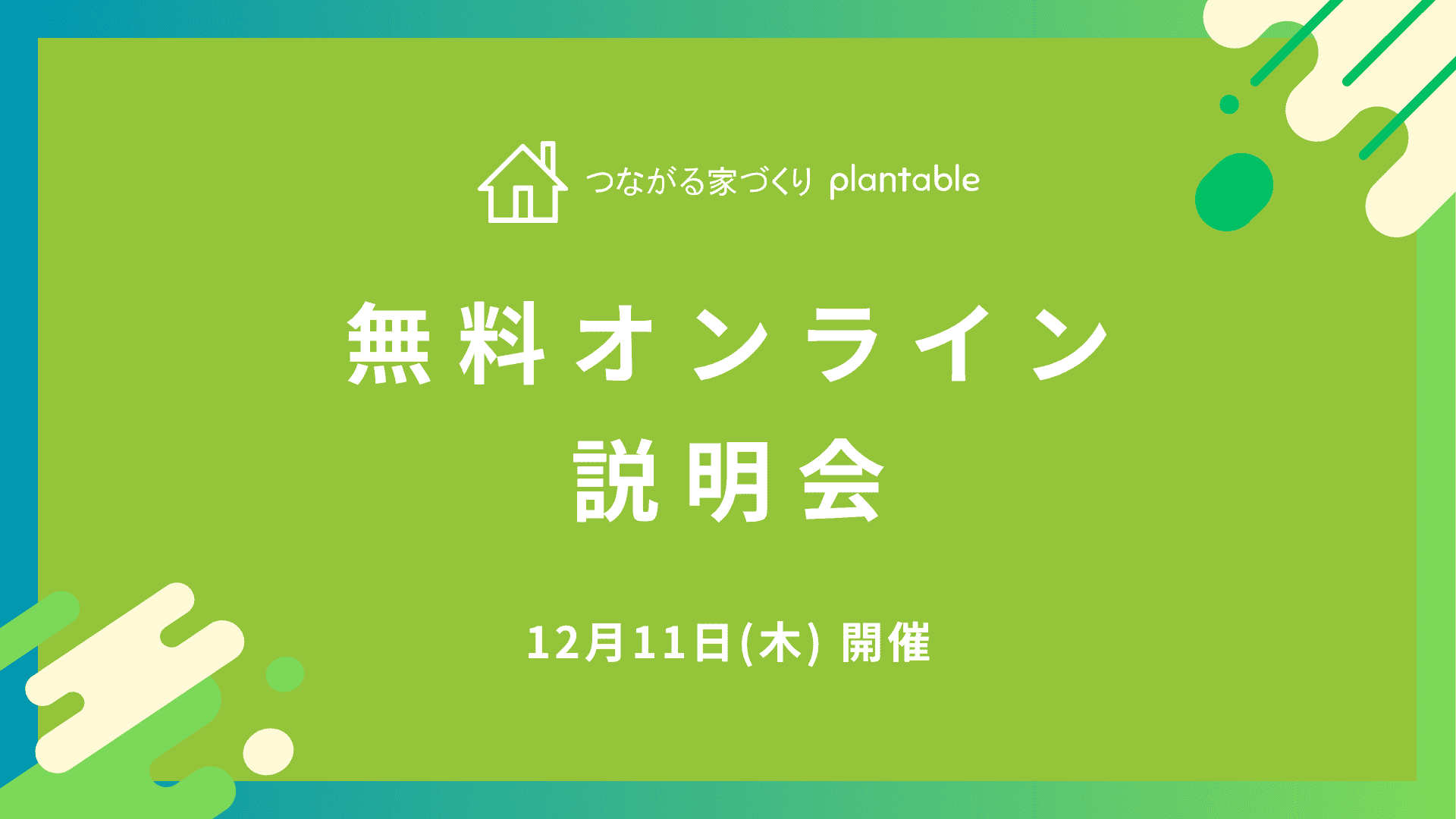 つながる家づくり plantable

無料オンライン
説明会

12月11日(木) 開催